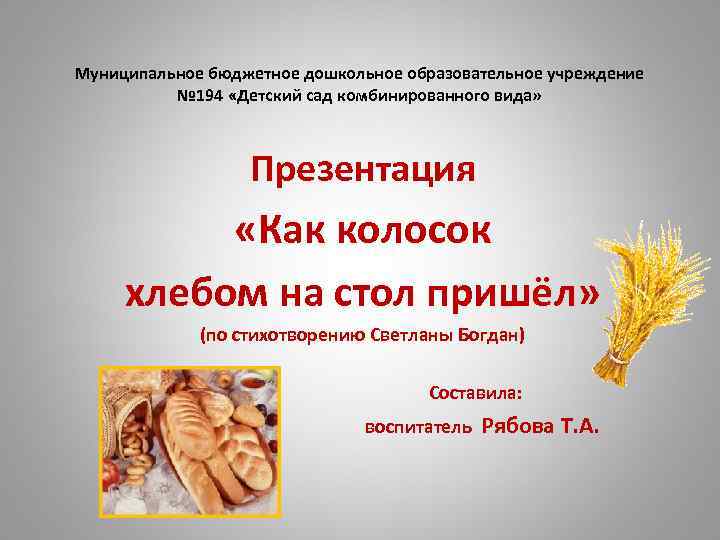 Муниципальное бюджетное дошкольное образовательное учреждение №194 «Детский сад комбинированного вида»

Презентация
«Как колосок
хлебом на стол пришёл»
(по стихотворению Светланы Богдан)

Составила:
воспитатель Рябова Т.А.